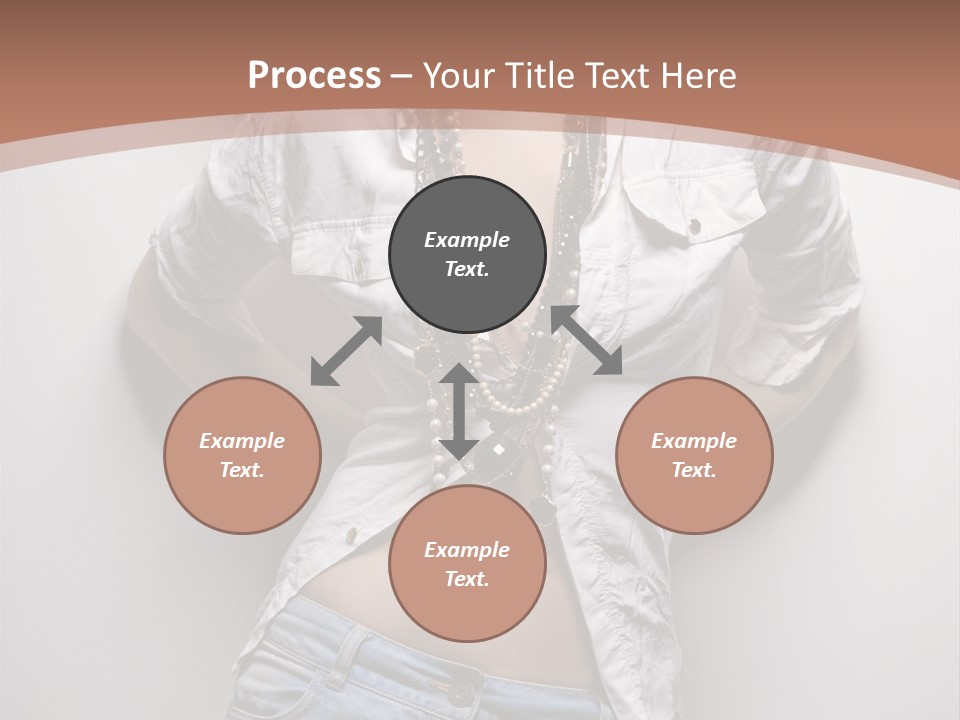 Process – Your Title Text Here

Example Text.

Example Text.

Example Text.

Example Text.